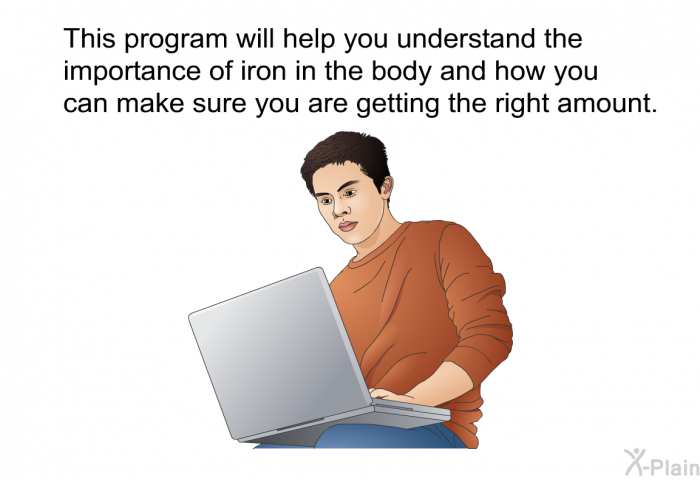 This program will help you understand the importance of iron in the body and how you can make sure you are getting the right amount.

X-Plain